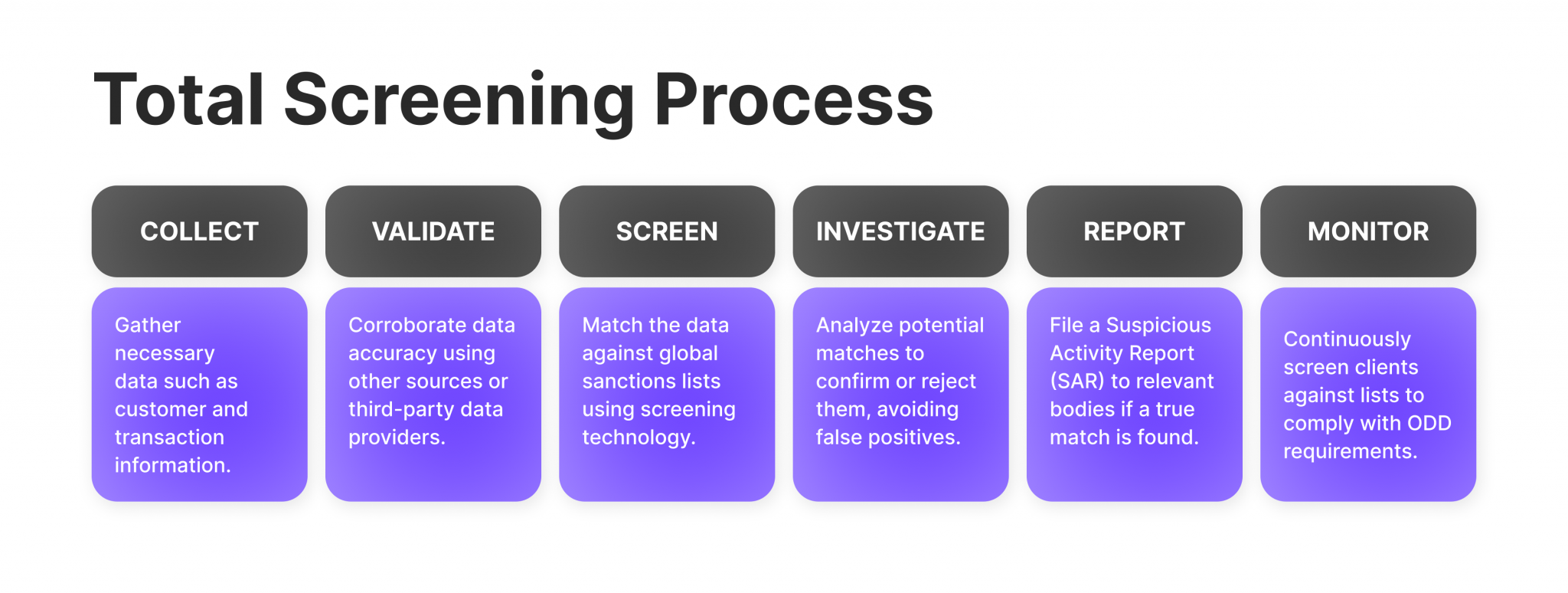 Total Screening Process

COLLECT

Gather necessary data such as customer and transaction information.

VALIDATE

Corroborate data accuracy using other sources or third-party data providers.

SCREEN

Match the data against global sanctions lists using screening technology.

INVESTIGATE

Analyze potential matches to confirm or reject them, avoiding false positives.

REPORT

File a Suspicious Activity Report (SAR) to relevant bodies if a true match is found.

MONITOR

Continuously screen clients against lists to comply with ODD requirements.